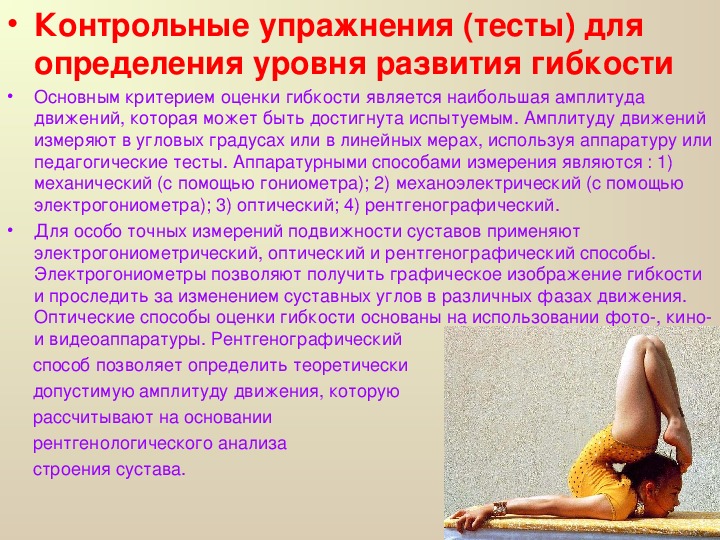 • Контрольные упражнения (тесты) для определения уровня развития гибкости

• Основным критерием оценки гибкости является наибольшая амплитуда движений, которая может быть достигнута испытуемым. Амплитуду движений измеряют в угловых градусах или в линейных мерах, используя аппаратуру или педагогические тесты. Аппаратурными способами измерения являются : 1) механический (с помощью гониометра); 2) механоэлектрический (с помощью электрогониометра); 3) оптический; 4) рентгенографический.

• Для особо точных измерений подвижности суставов применяют электрогониометрический, оптический и рентгенографический способы. Электрогониометры позволяют получить графическое изображение гибкости и проследить за изменением суставных углов в различных фазах движения. Оптические способы оценки гибкости основаны на использовании фото-, кино- и видеоаппаратуры. Рентгенографический способ позволяет определить теоретически допустимую амплитуду движения, которую рассчитывают на основании рентгенологического анализа строения сустава.